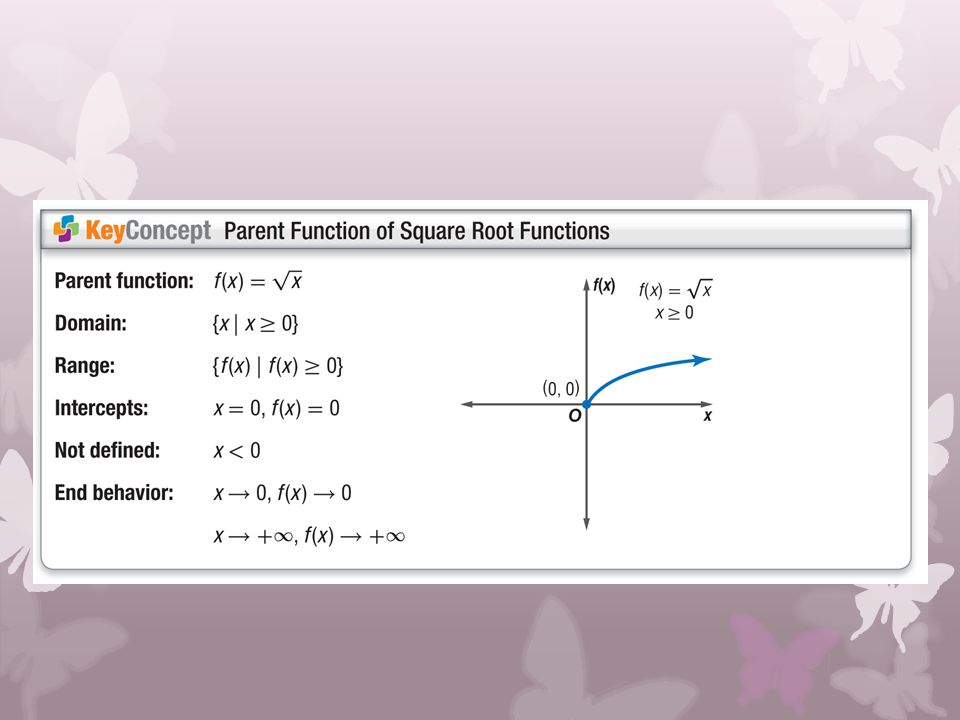 KeyConcept Parent Function of Square Root Functions

Parent function: $f(x) = \sqrt{x}$

Domain: $\{x \mid x \geq 0\}$

Range: $\{f(x) \mid f(x) \geq 0\}$

Intercepts: $x = 0, f(x) = 0$

Not defined: $x < 0$

End behavior: $x \to 0, f(x) \to 0$

$x \to +\infty, f(x) \to +\infty$

$f(x)$

$f(x) = \sqrt{x}$
$x \geq 0$

$(0, 0)$

$O$

$x$